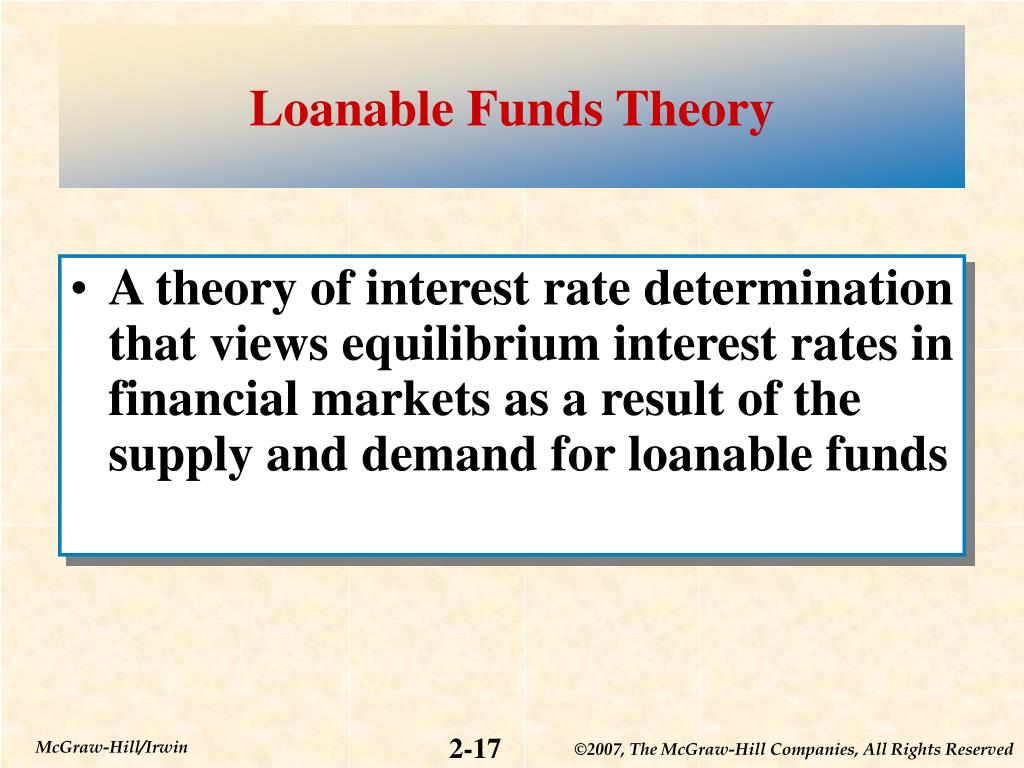 Loanable Funds Theory

• A theory of interest rate determination that views equilibrium interest rates in financial markets as a result of the supply and demand for loanable funds

McGraw-Hill/Irwin

2-17

©2007, The McGraw-Hill Companies, All Rights Reserved